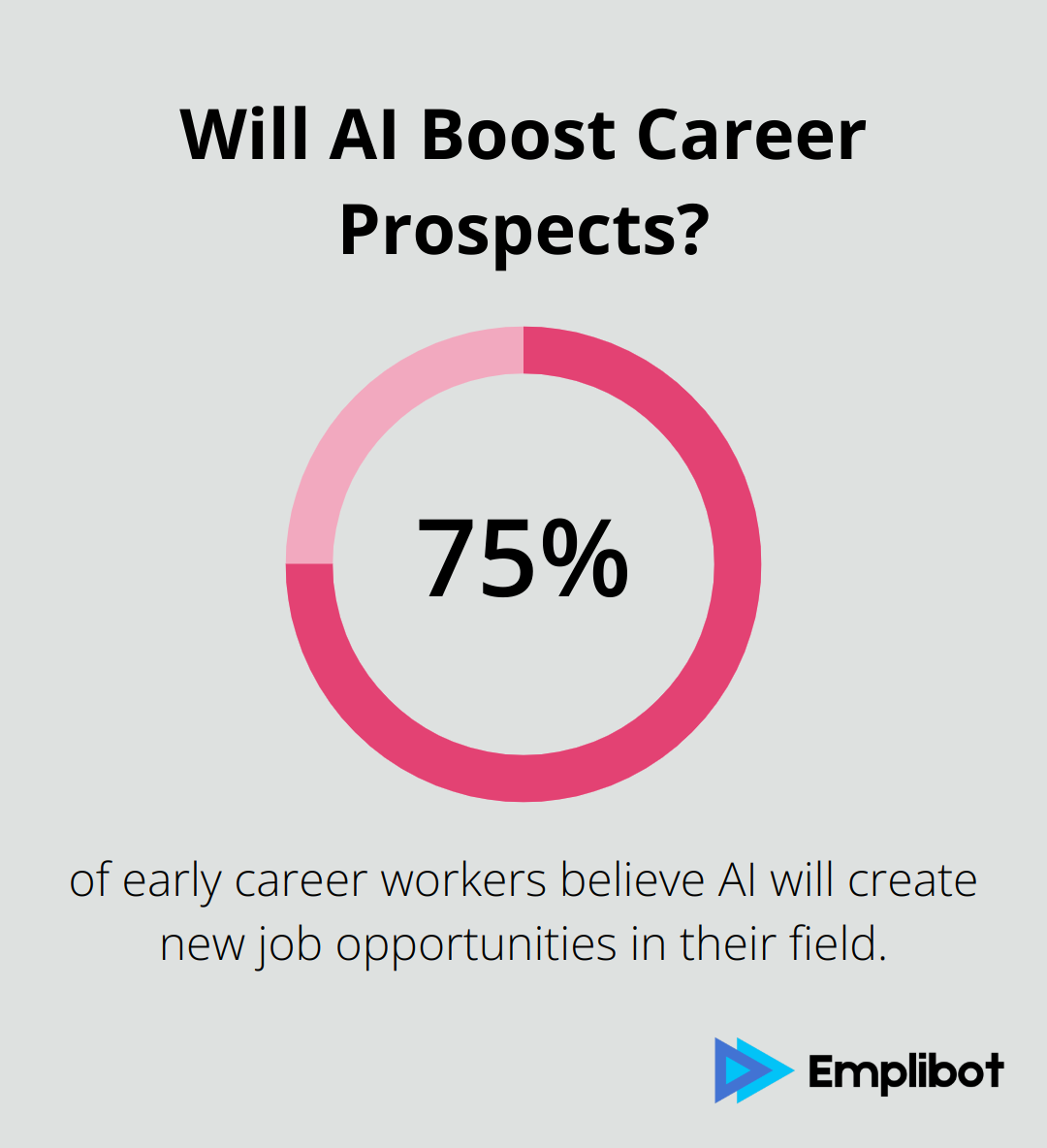 Will AI Boost Career Prospects?

75%

of early career workers believe AI will create new job opportunities in their field.

Emplibot